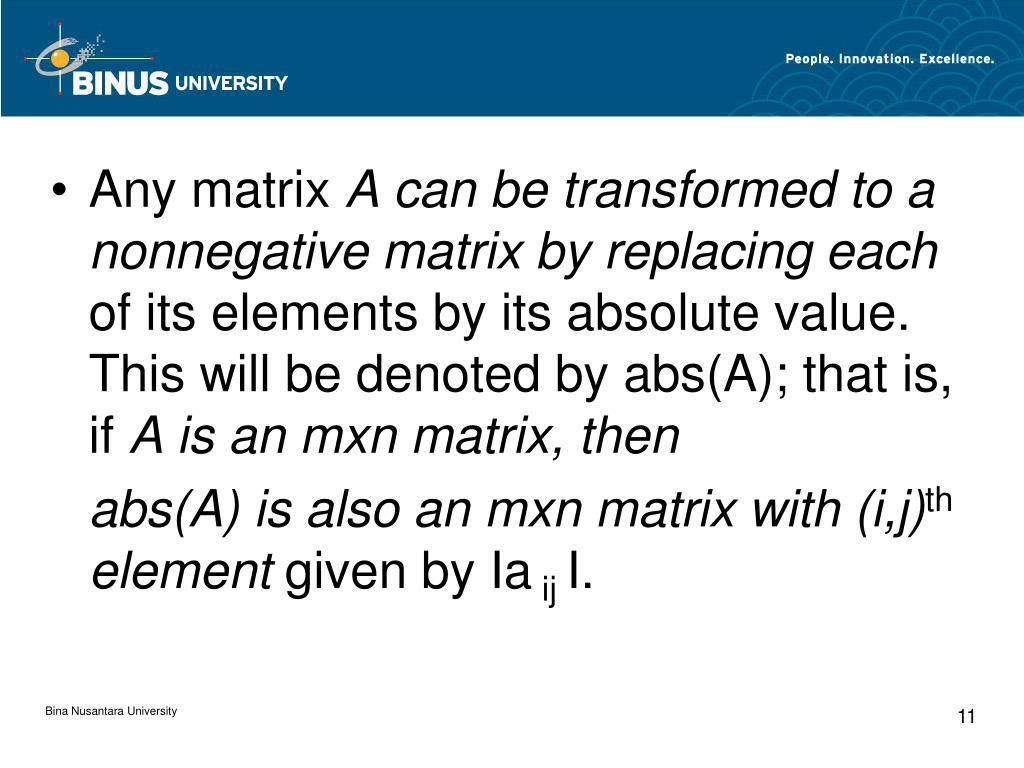 BINUS UNIVERSITY

People. Innovation. Excellence.

• Any matrix A can be transformed to a nonnegative matrix by replacing each of its elements by its absolute value. This will be denoted by abs(A); that is, if A is an mxn matrix, then

abs(A) is also an mxn matrix with (i,j)$^{th}$ element given by Ia $_{ij}$ I.

Bina Nusantara University

11